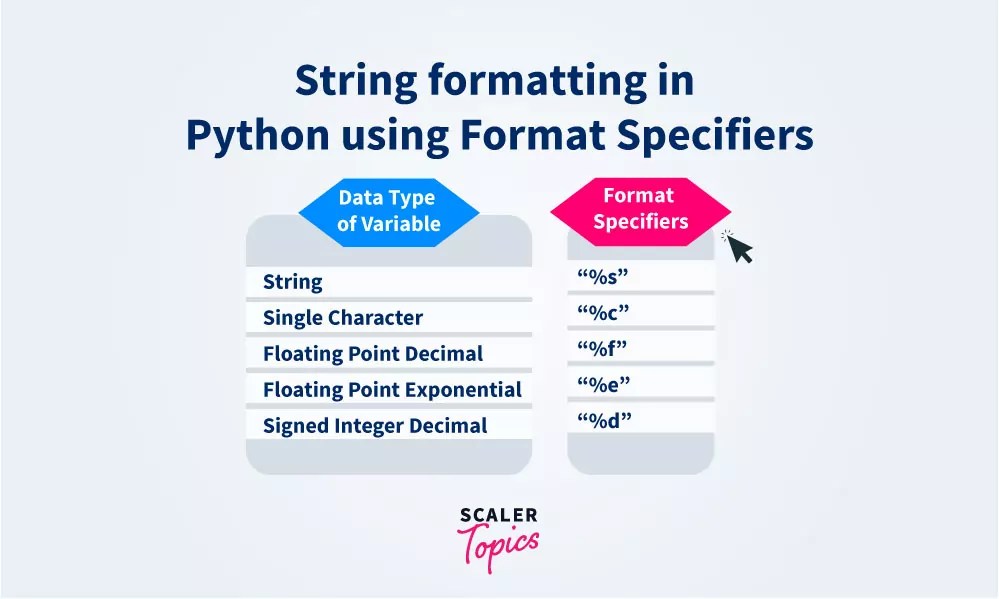 String formatting in Python using Format Specifiers

| Data Type of Variable | Format Specifiers |
|---|---|
| String | “%s” |
| Single Character | “%c” |
| Floating Point Decimal | “%f” |
| Floating Point Exponential | “%e” |
| Signed Integer Decimal | “%d” |

SCALER
Topics